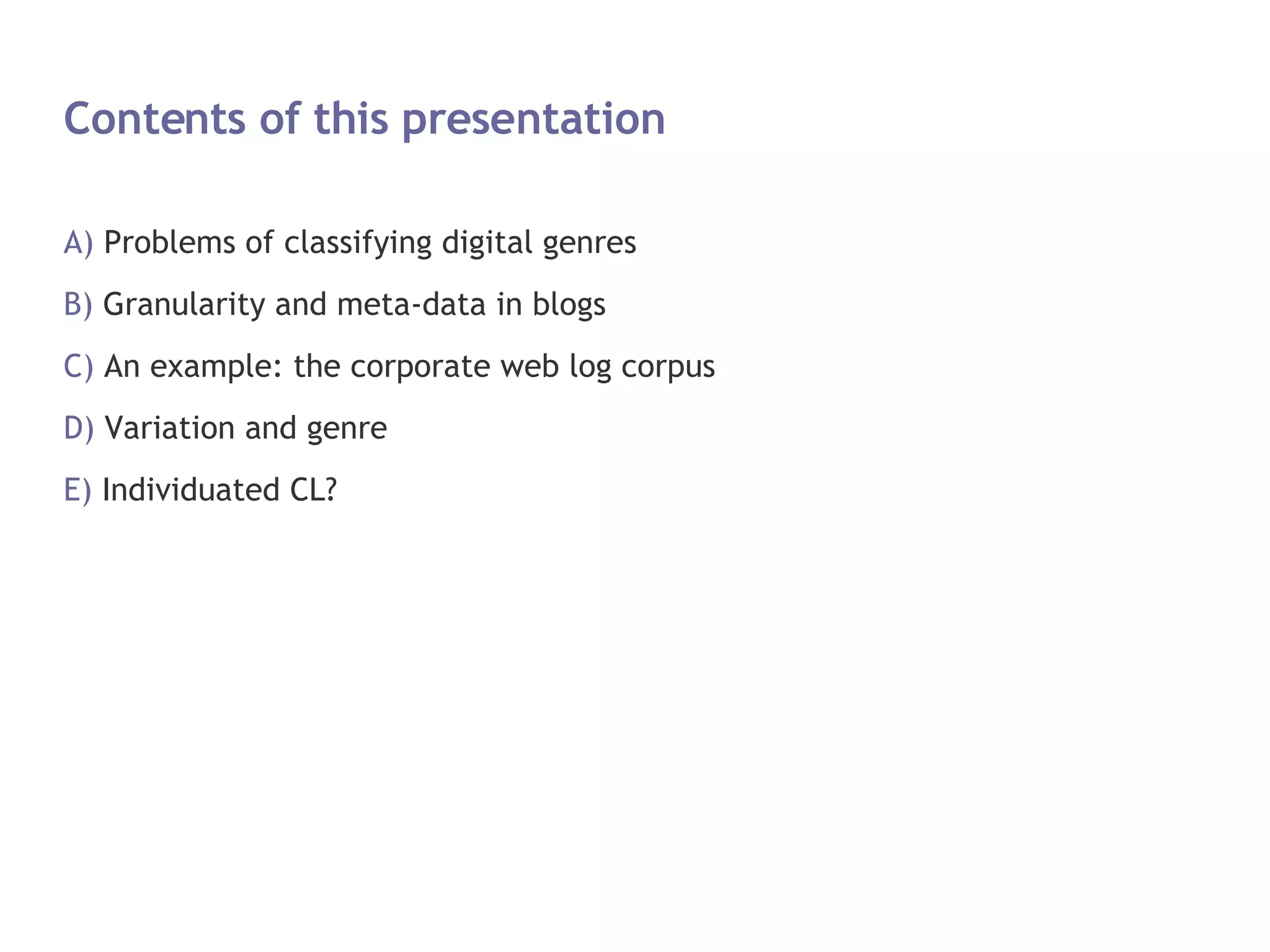 Contents of this presentation

A) Problems of classifying digital genres

B) Granularity and meta-data in blogs

C) An example: the corporate web log corpus

D) Variation and genre

E) Individuated CL?